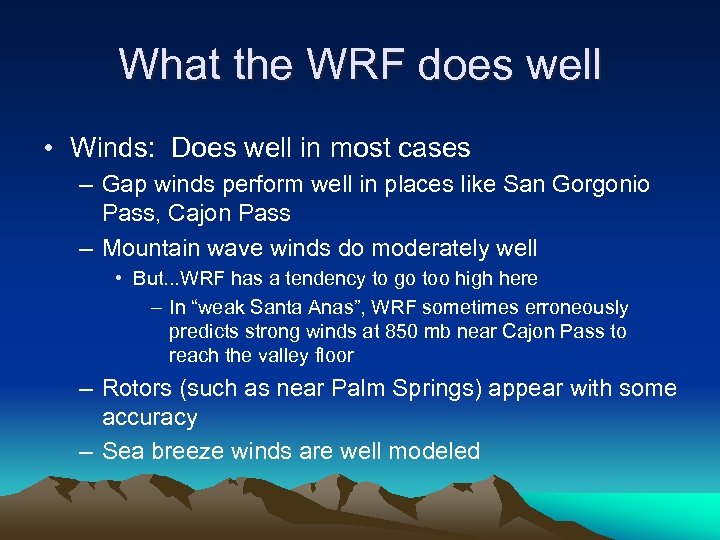 What the WRF does well

• Winds: Does well in most cases
– Gap winds perform well in places like San Gorgonio Pass, Cajon Pass
– Mountain wave winds do moderately well
• But...WRF has a tendency to go too high here
– In “weak Santa Anas”, WRF sometimes erroneously predicts strong winds at 850 mb near Cajon Pass to reach the valley floor
– Rotors (such as near Palm Springs) appear with some accuracy
– Sea breeze winds are well modeled